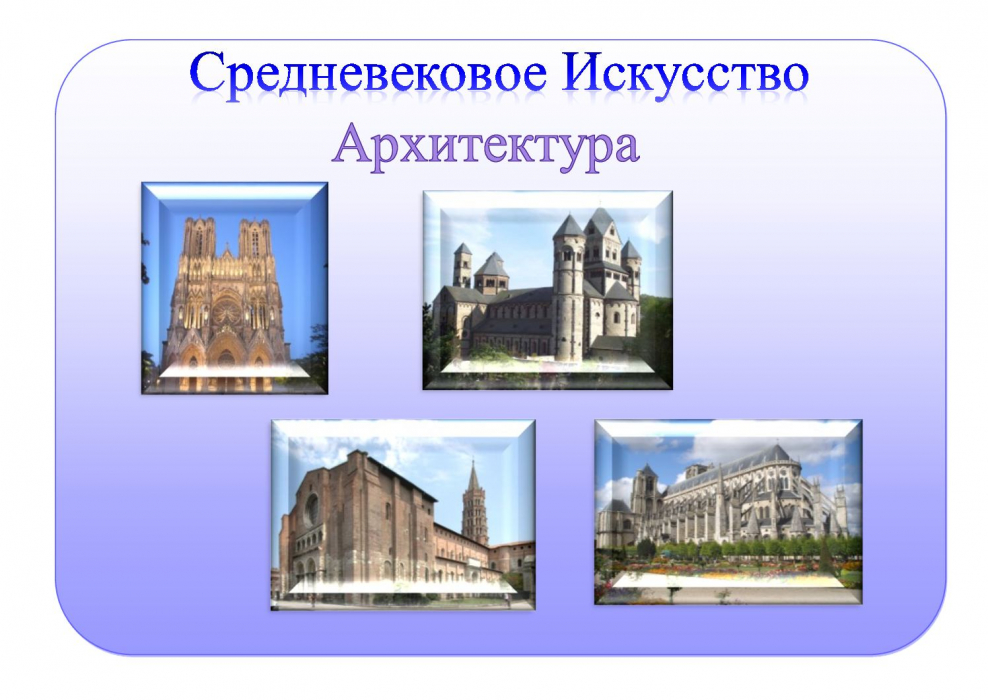 Средневековое Искусство

Архитектура